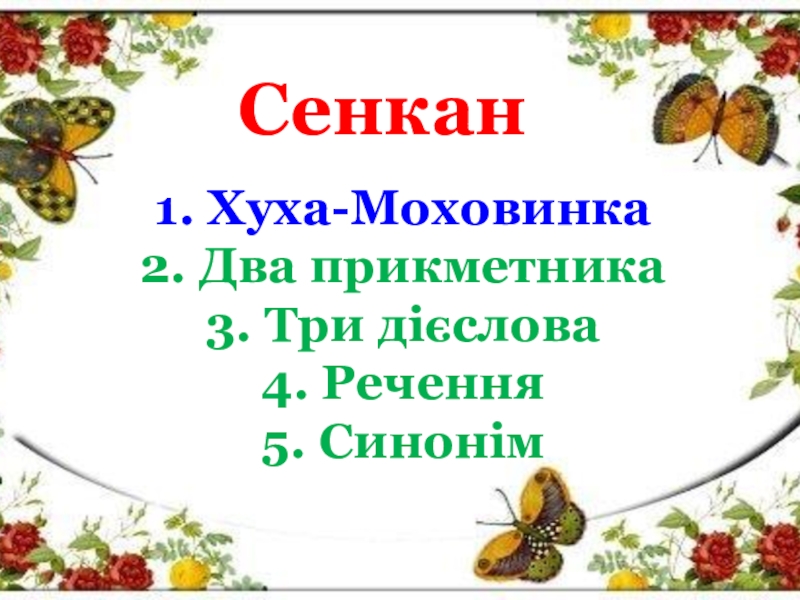 Сенкан

1. Хуха-Моховинка
2. Два прикметника
3. Три дієслова
4. Речення
5. Синонім